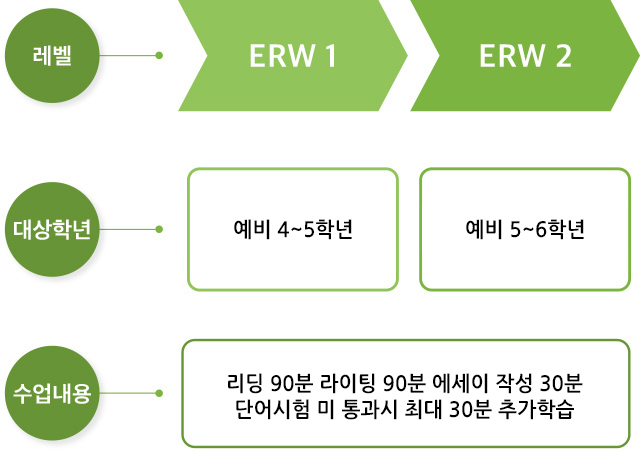 레벨

ERW 1

ERW 2

대상학년

예비 4~5학년

예비 5~6학년

수업내용

리딩 90분 라이팅 90분 에세이 작성 30분
단어시험 미 통과시 최대 30분 추가학습